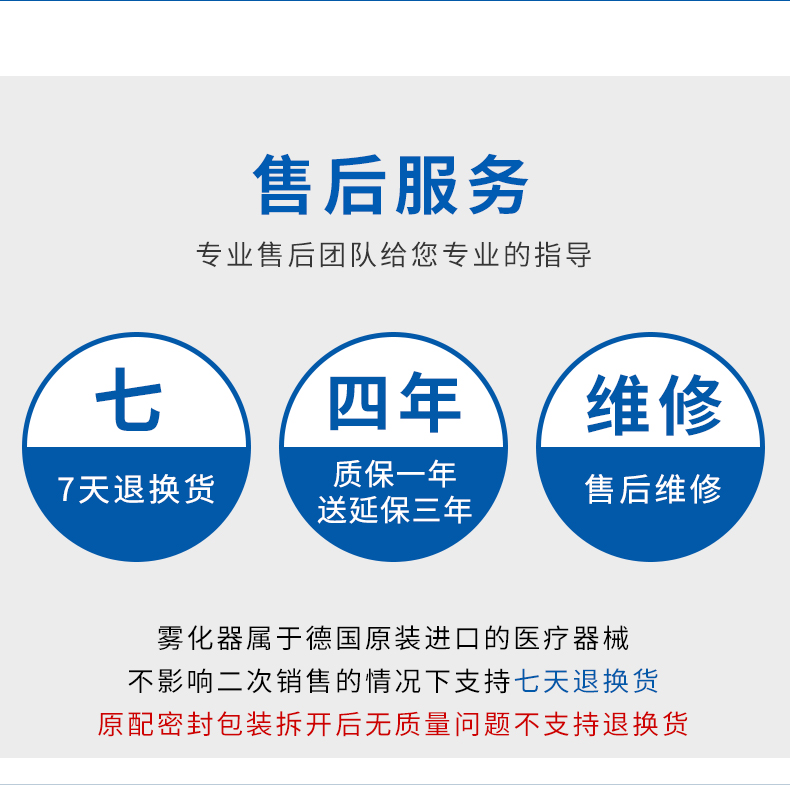 售后服务

专业售后团队给您专业的指导

七

7天退换货

四年

质保一年
送延保三年

维修

售后维修

雾化器属于德国原装进口的医疗器械
不影响二次销售的情况下支持七天退换货
原配密封包装拆开后无质量问题不支持退换货